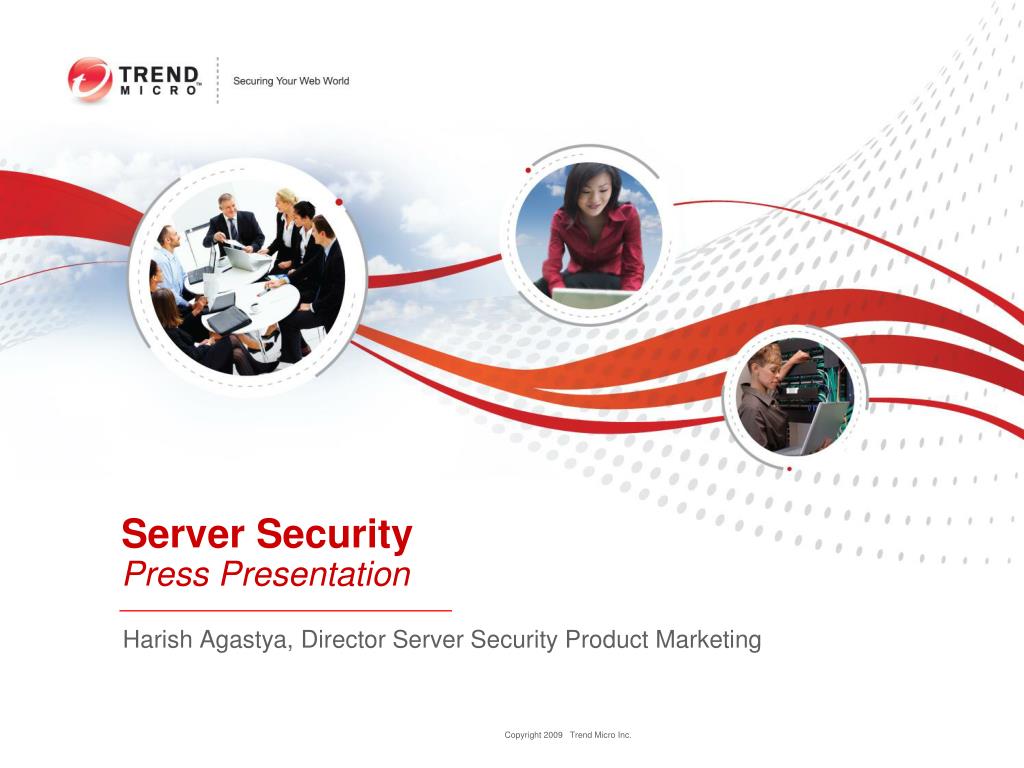 TREND MICRO™

Securing Your Web World

Server Security
Press Presentation

Harish Agastya, Director Server Security Product Marketing

Copyright 2009 Trend Micro Inc.